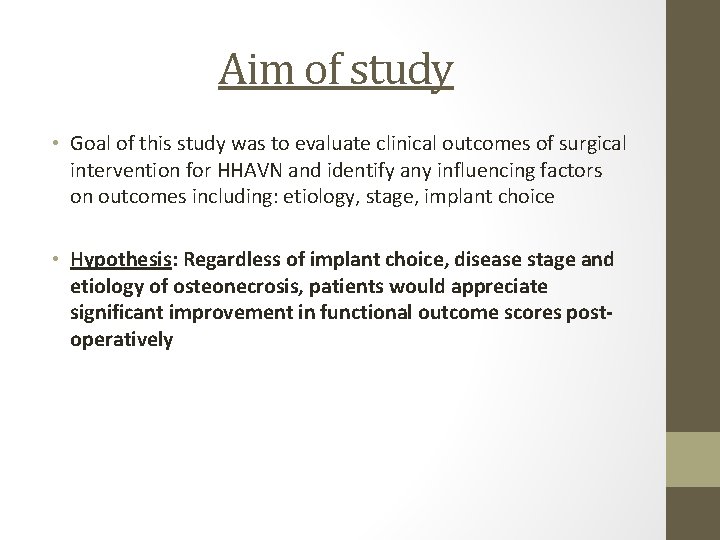 Aim of study

• Goal of this study was to evaluate clinical outcomes of surgical intervention for HHAVN and identify any influencing factors on outcomes including: etiology, stage, implant choice

• Hypothesis: Regardless of implant choice, disease stage and etiology of osteonecrosis, patients would appreciate significant improvement in functional outcome scores post-operatively